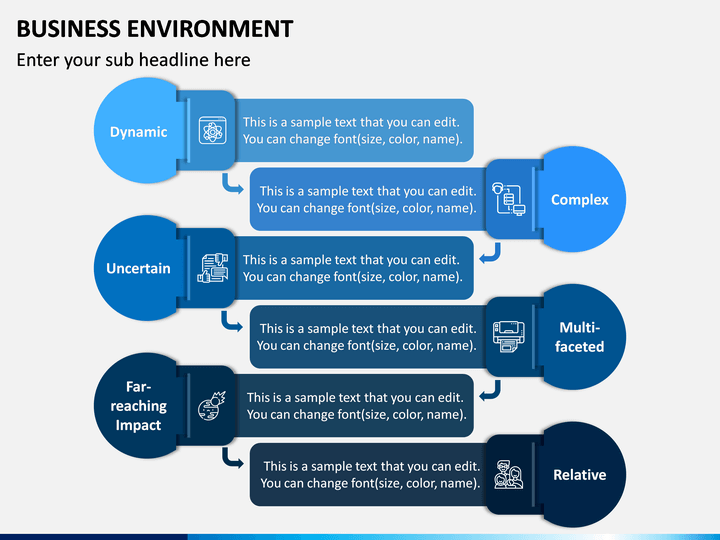 BUSINESS ENVIRONMENT

Enter your sub headline here

Dynamic

This is a sample text that you can edit. You can change font(size, color, name).

This is a sample text that you can edit. You can change font(size, color, name).

Complex

Uncertain

This is a sample text that you can edit. You can change font(size, color, name).

This is a sample text that you can edit. You can change font(size, color, name).

Multi-faceted

Far-reaching Impact

This is a sample text that you can edit. You can change font(size, color, name).

This is a sample text that you can edit. You can change font(size, color, name).

Relative